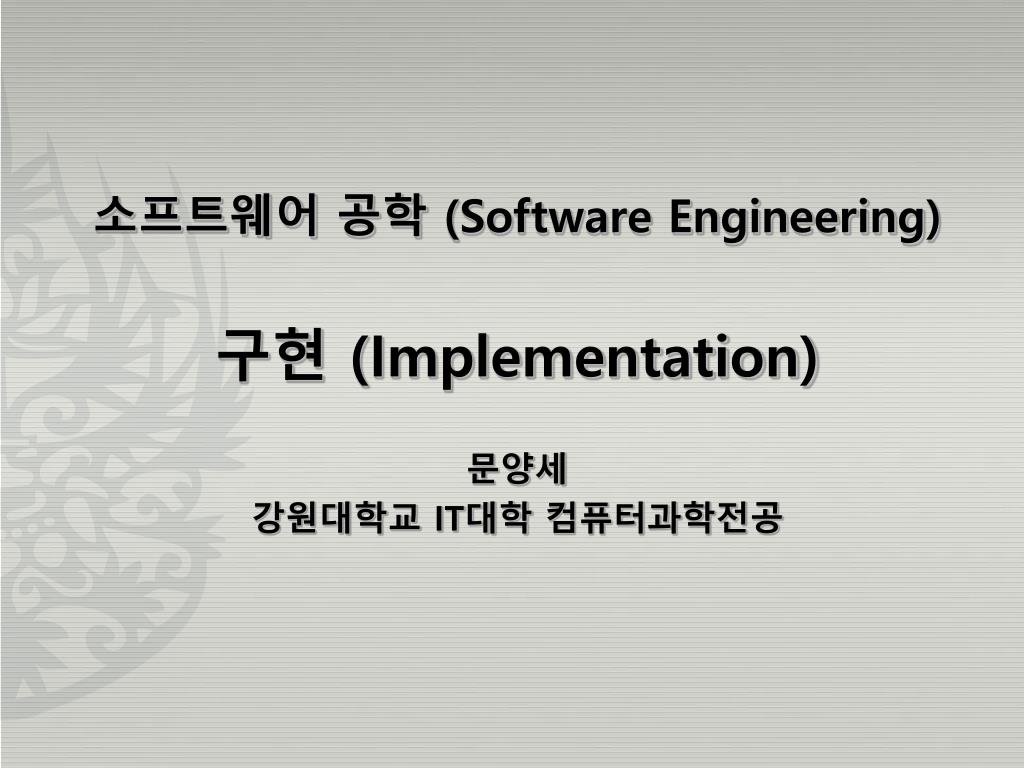 소프트웨어 공학 (Software Engineering)

구현 (Implementation)

문양세
강원대학교 IT대학 컴퓨터과학전공